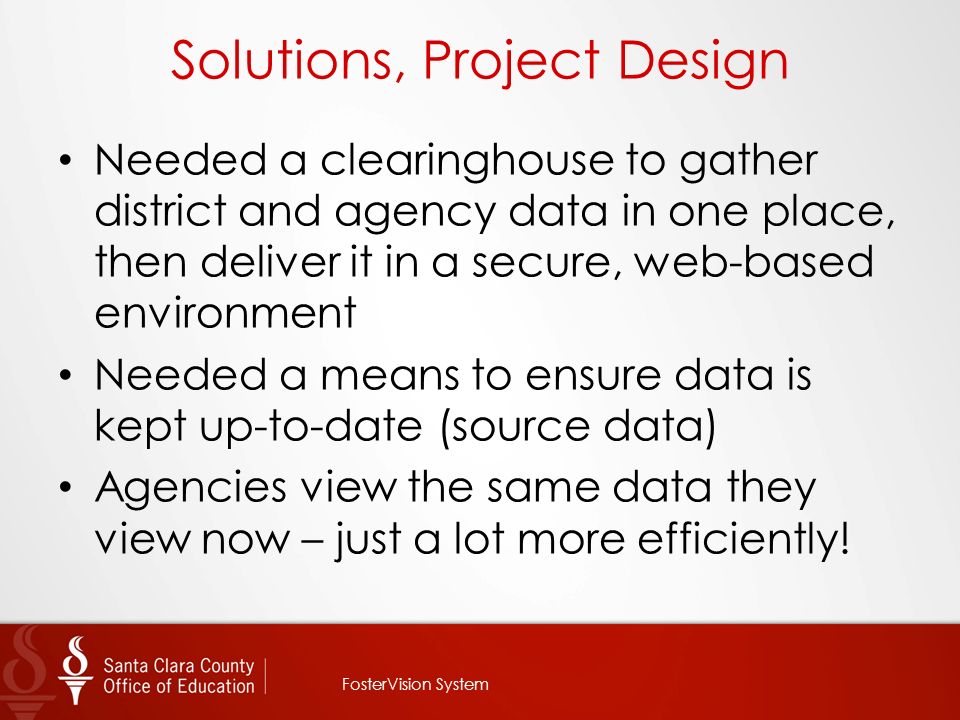 Solutions, Project Design

• Needed a clearinghouse to gather district and agency data in one place, then deliver it in a secure, web-based environment

• Needed a means to ensure data is kept up-to-date (source data)

• Agencies view the same data they view now – just a lot more efficiently!

Santa Clara County Office of Education

FosterVision System